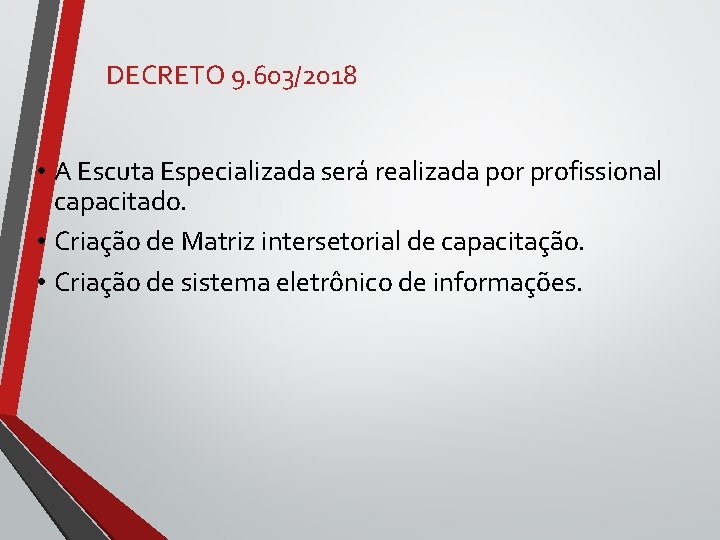 DECRETO 9.603/2018

• A Escuta Especializada será realizada por profissional capacitado.
• Criação de Matriz intersetorial de capacitação.
• Criação de sistema eletrônico de informações.